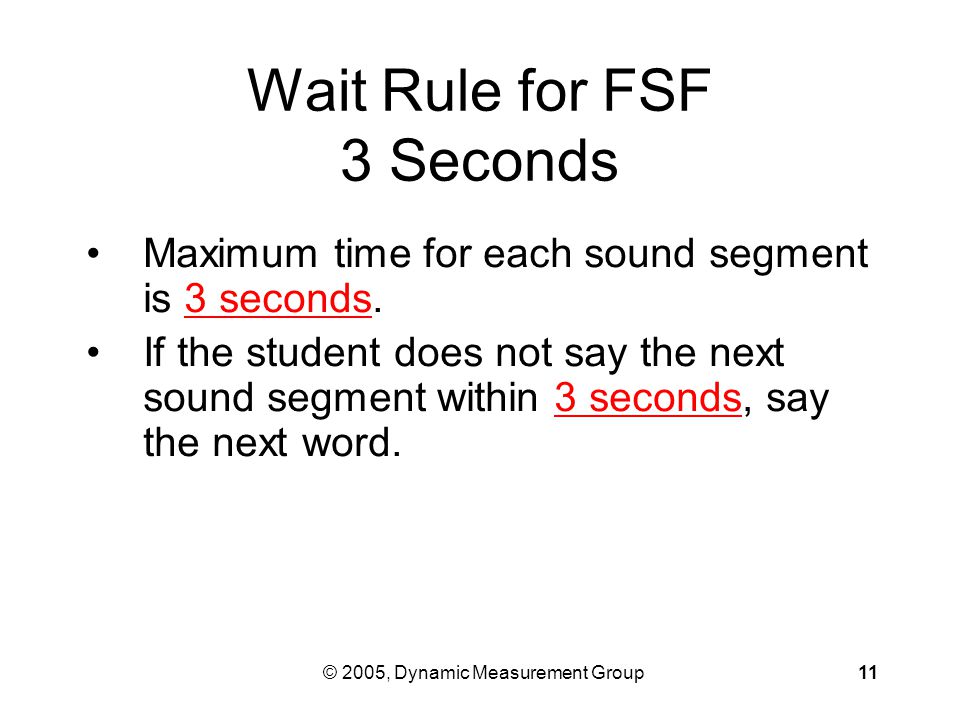 Wait Rule for FSF
3 Seconds

• Maximum time for each sound segment is 3 seconds.

• If the student does not say the next sound segment within 3 seconds, say the next word.

© 2005, Dynamic Measurement Group

11